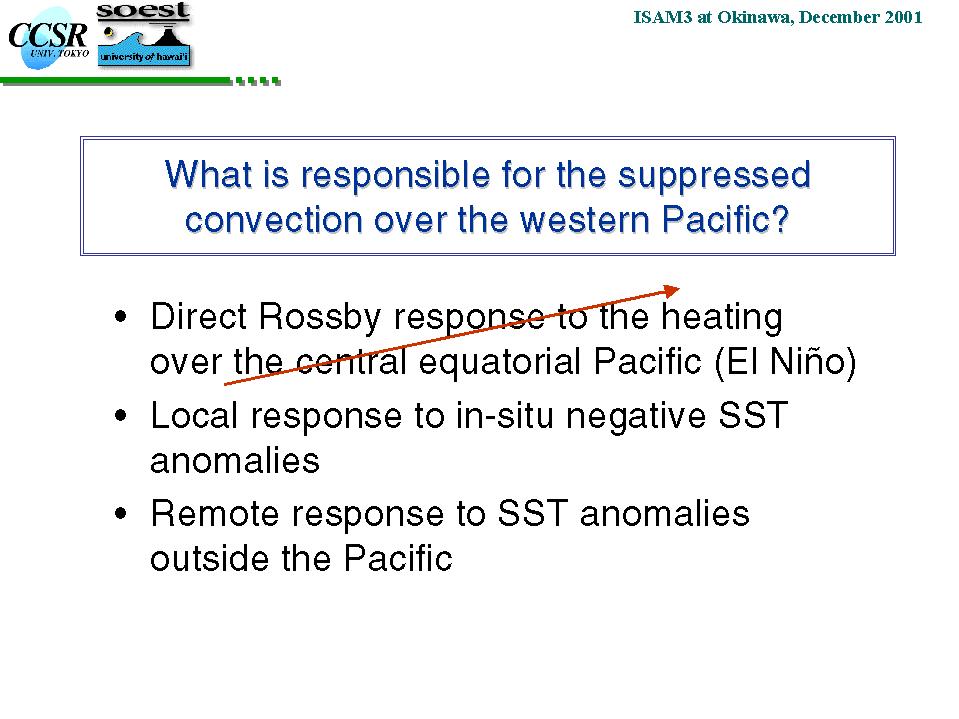 CCSR UNIV. TOKYO

soest university of hawai'i

ISAM3 at Okinawa, December 2001

What is responsible for the suppressed convection over the western Pacific?

• Direct Rossby response to the heating over the central equatorial Pacific (El Niño)
• Local response to in-situ negative SST anomalies
• Remote response to SST anomalies outside the Pacific